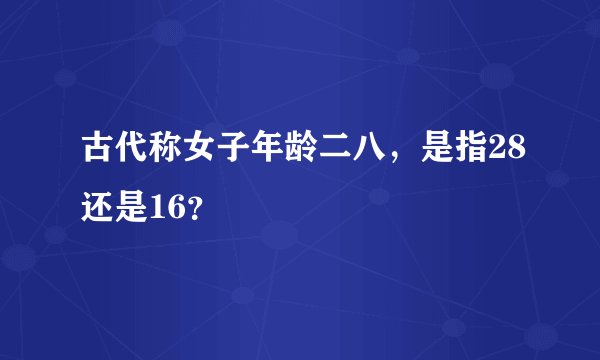 古代称女子年龄二八，是指28还是16?